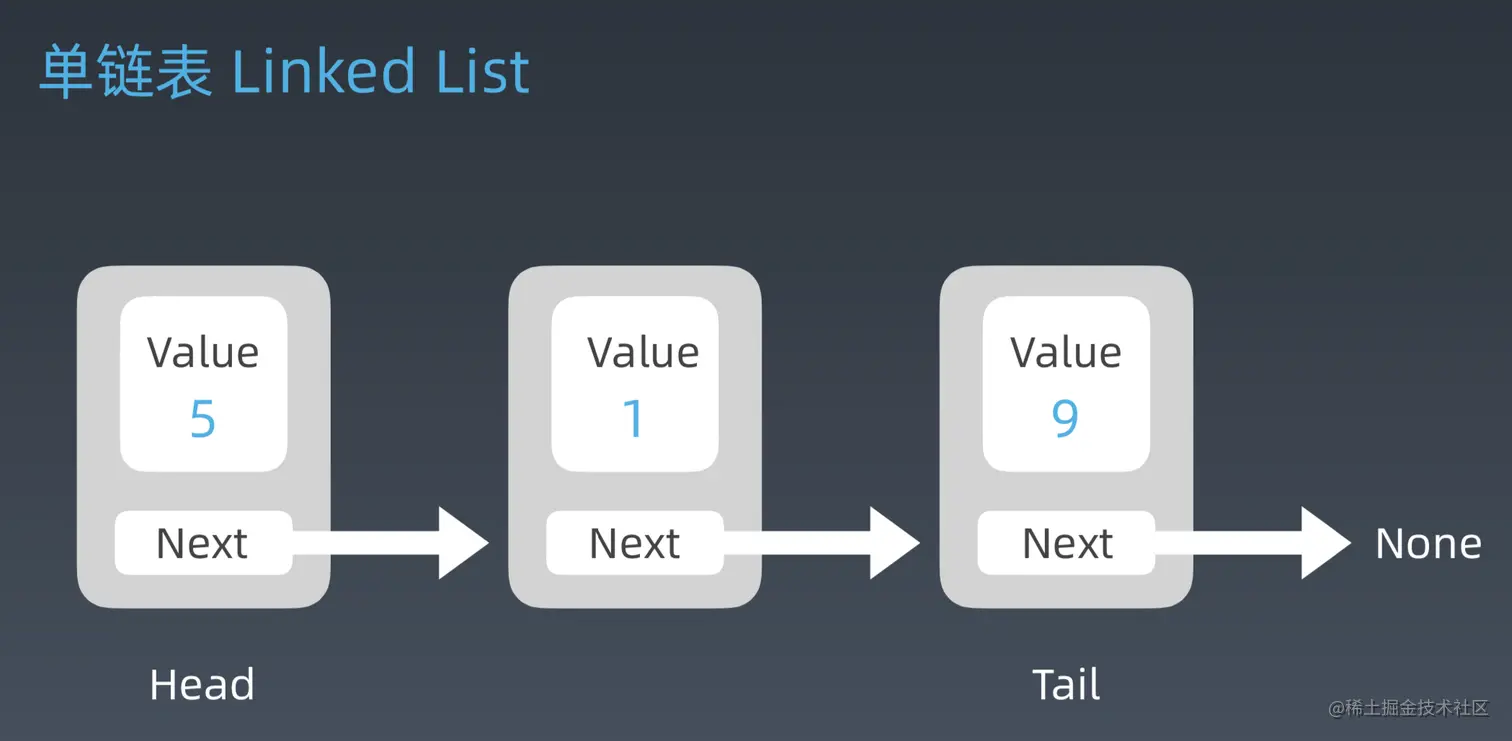 单链表 Linked List

Value
5
Next

Value
1
Next

Value
9
Next

None

Head

Tail

@稀土掘金技术社区